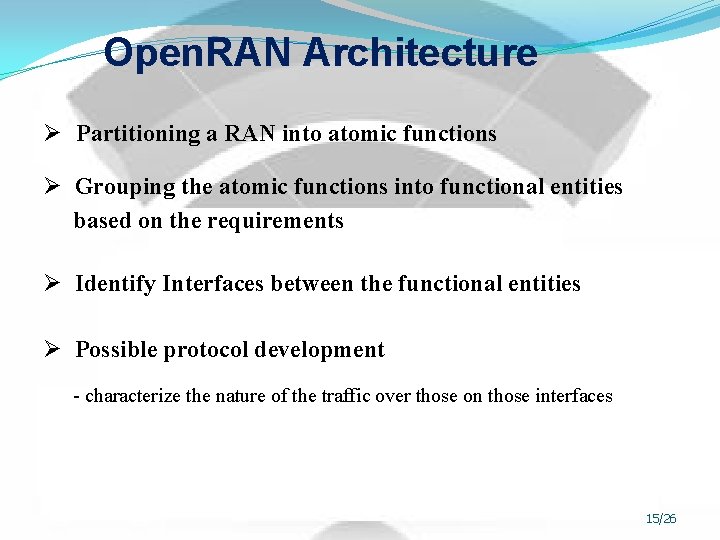 OpenRAN Architecture

➢ Partitioning a RAN into atomic functions

➢ Grouping the atomic functions into functional entities based on the requirements

➢ Identify Interfaces between the functional entities

➢ Possible protocol development

- characterize the nature of the traffic over those on those interfaces

15/26